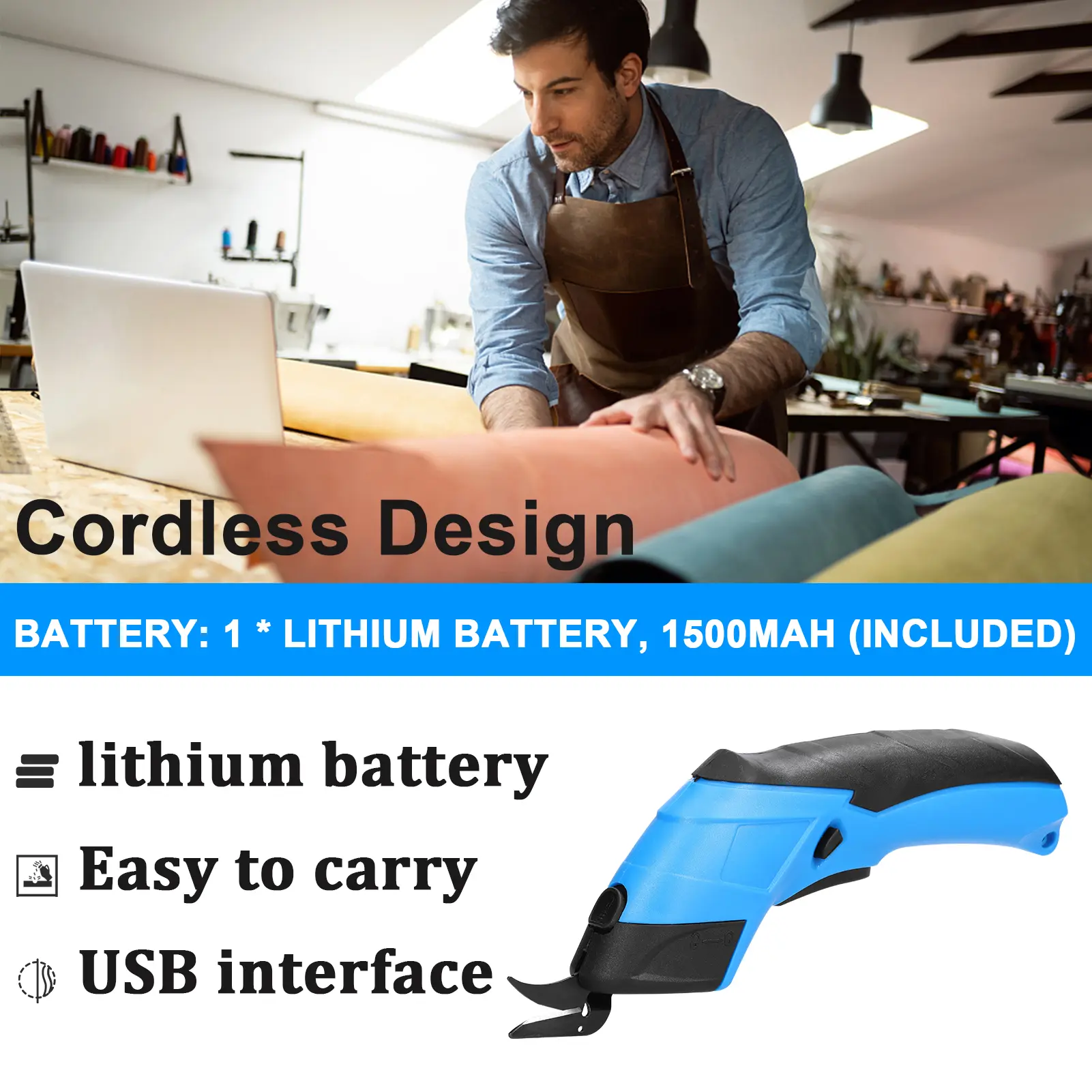 Cordless Design

BATTERY: 1 * LITHIUM BATTERY, 1500MAH (INCLUDED)

lithium battery

Easy to carry

USB interface